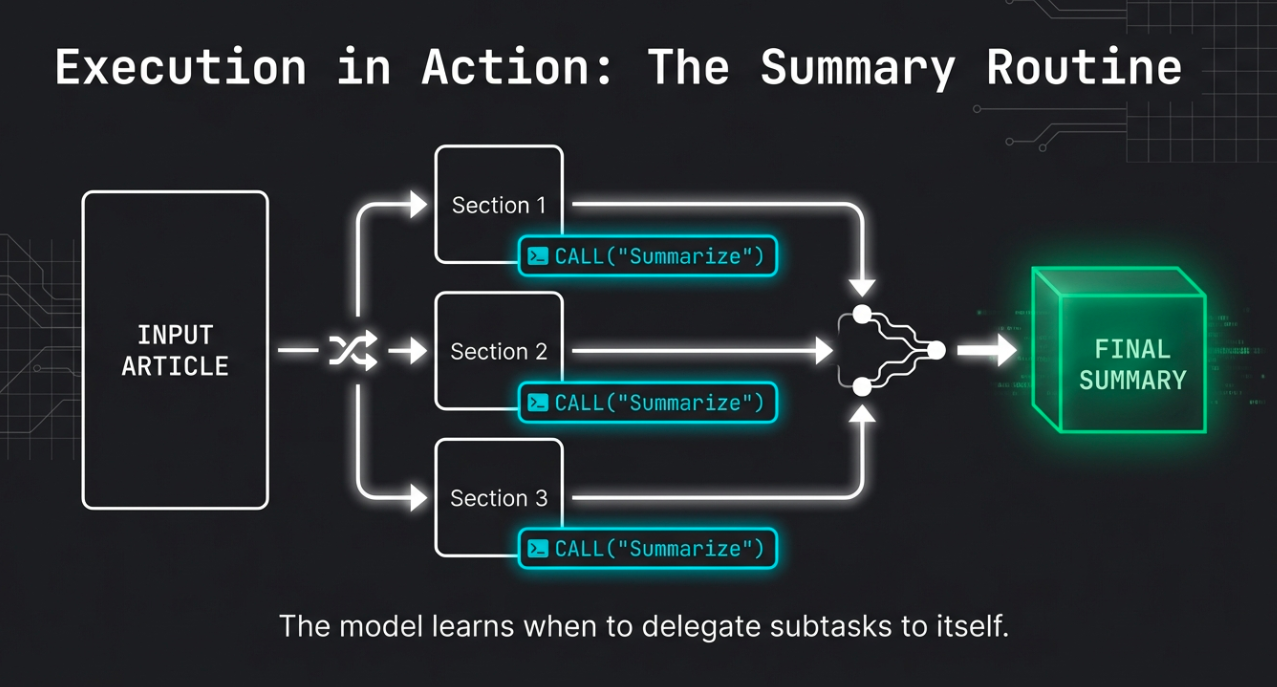 Execution in Action: The Summary Routine

INPUT ARTICLE

Section 1
CALL("Summarize")

Section 2
CALL("Summarize")

Section 3
CALL("Summarize")

FINAL SUMMARY

The model learns when to delegate subtasks to itself.